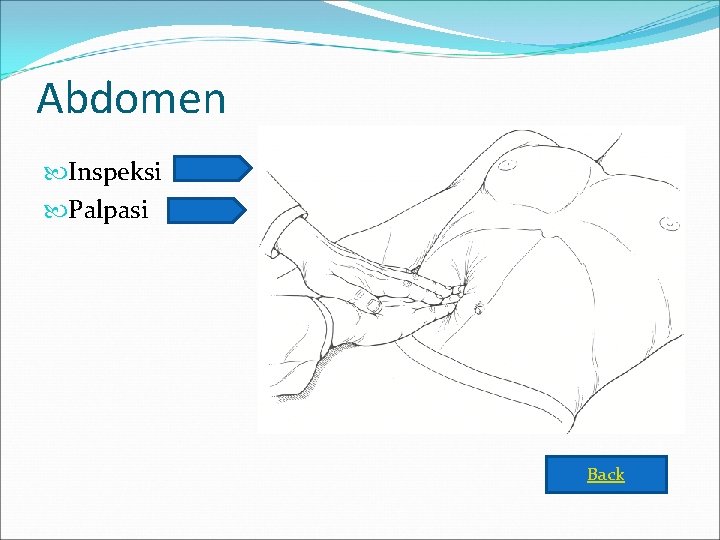 Abdomen

Inspeksi
Palpasi

Back